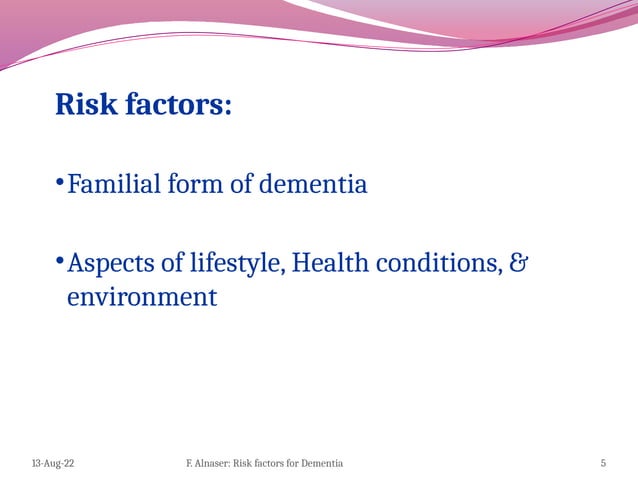 Risk factors:

• Familial form of dementia

• Aspects of lifestyle, Health conditions, & environment

13-Aug-22

F. Alnaser: Risk factors for Dementia

5